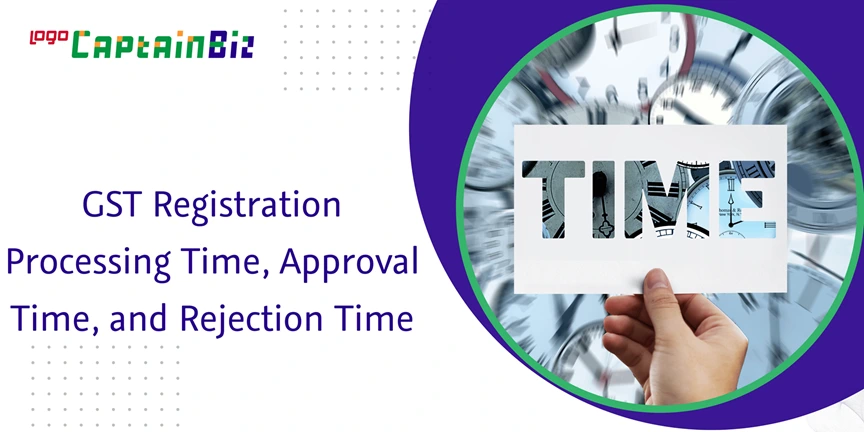 logo CaptainBiz

GST Registration Processing Time, Approval Time, and Rejection Time

TIME